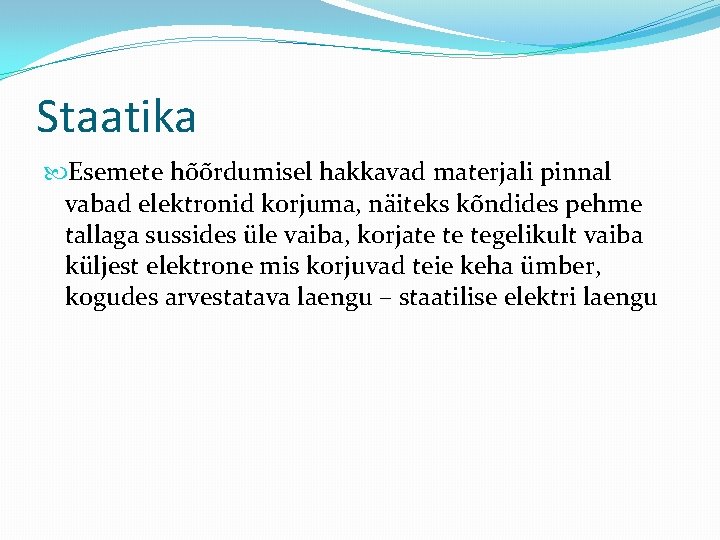 Staatika

Esemete hõõrdumisel hakkavad materjali pinnal vabad elektronid korjuma, näiteks kõndides pehme tallaga sussides üle vaiba, korjate te tegelikult vaiba küljest elektrone mis korjuvad teie keha ümber, kogudes arvestatava laengu – staatilise elektri laengu